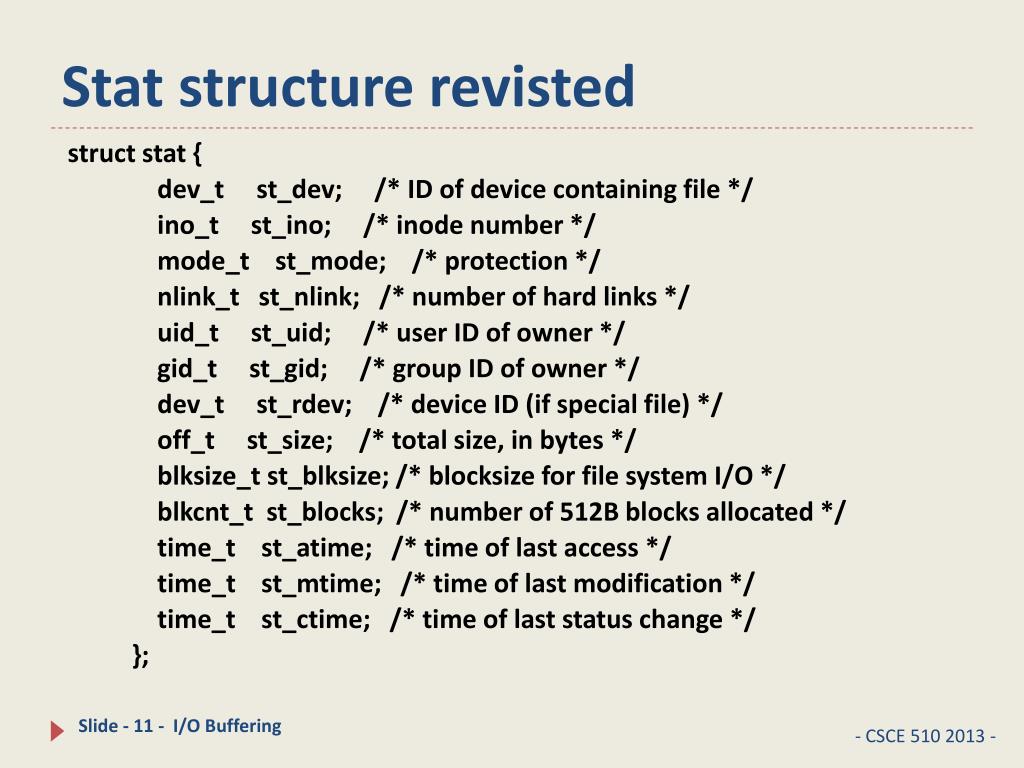 Stat structure revisted

struct stat {
dev_t st_dev; /* ID of device containing file */
ino_t st_ino; /* inode number */
mode_t st_mode; /* protection */
nlink_t st_nlink; /* number of hard links */
uid_t st_uid; /* user ID of owner */
gid_t st_gid; /* group ID of owner */
dev_t st_rdev; /* device ID (if special file) */
off_t st_size; /* total size, in bytes */
blksize_t st_blksize; /* blocksize for file system I/O */
blkcnt_t st_blocks; /* number of 512B blocks allocated */
time_t st_atime; /* time of last access */
time_t st_mtime; /* time of last modification */
time_t st_ctime; /* time of last status change */
};

Slide - 11 - I/O Buffering

- CSCE 510 2013 -